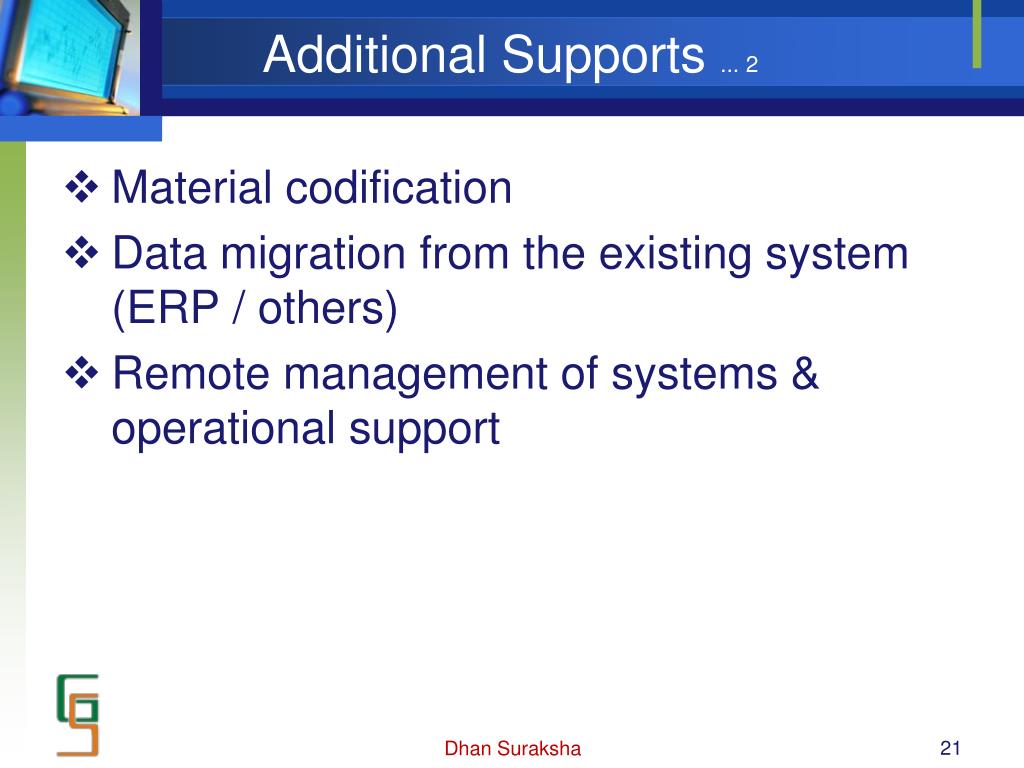 Additional Supports ... 2

❖ Material codification

❖ Data migration from the existing system (ERP / others)

❖ Remote management of systems & operational support

Dhan Suraksha

21